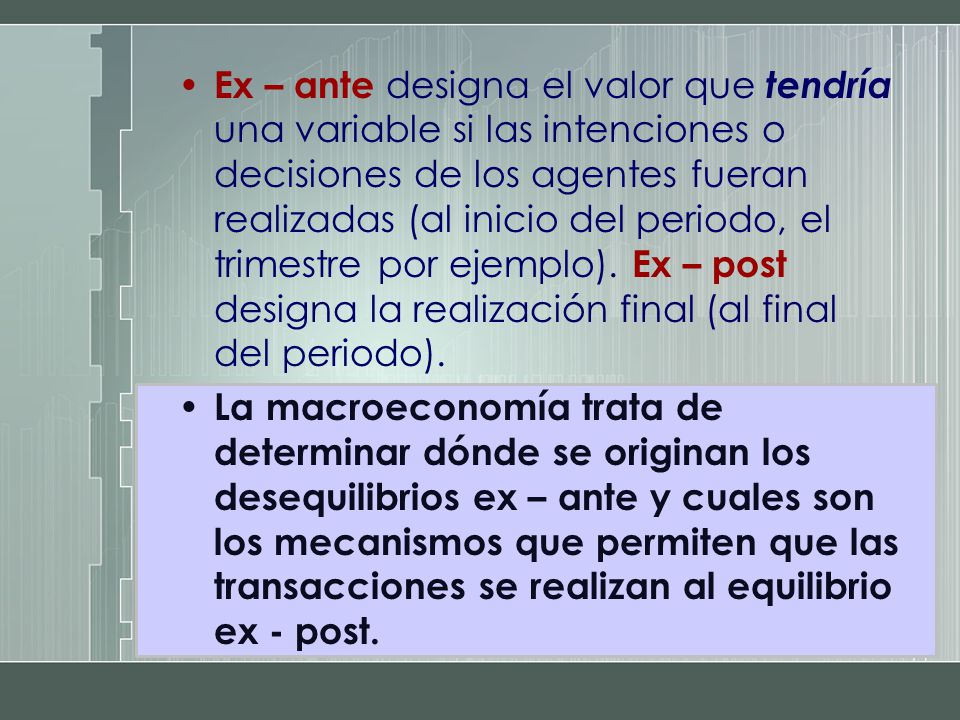 • Ex – ante designa el valor que tendría una variable si las intenciones o decisiones de los agentes fueran realizadas (al inicio del periodo, el trimestre por ejemplo). Ex – post designa la realización final (al final del periodo).

• La macroeconomía trata de determinar dónde se originan los desequilibrios ex – ante y cuales son los mecanismos que permiten que las transacciones se realizan al equilibrio ex - post.